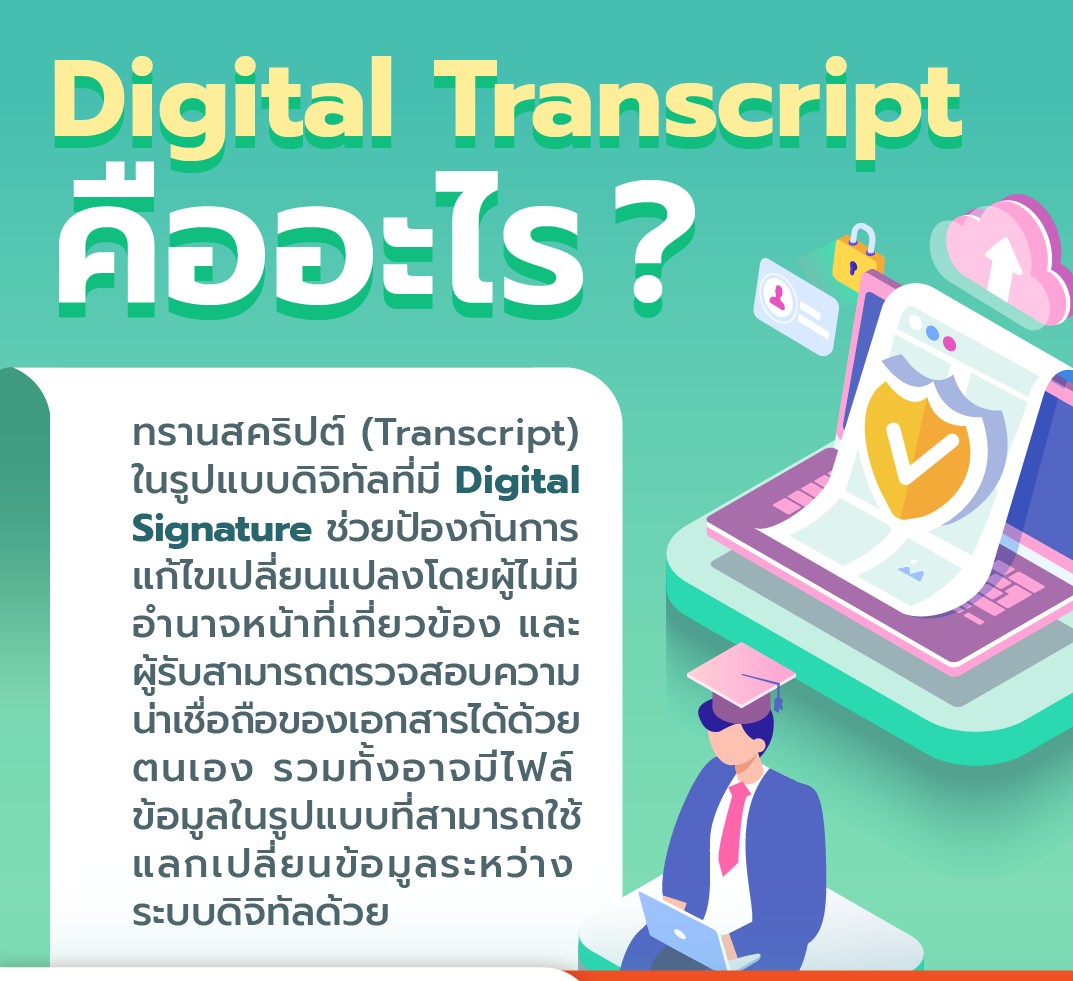 Digital Transcript คืออะไร ?

ทรานสคริปต์ (Transcript) ในรูปแบบดิจิทัลที่มี Digital Signature ช่วยป้องกันการแก้ไขเปลี่ยนแปลงโดยผู้ไม่มีอำนาจหน้าที่เกี่ยวข้อง และผู้รับสามารถตรวจสอบความน่าเชื่อถือของเอกสารได้ด้วยตนเอง รวมทั้งอาจมีไฟล์ข้อมูลในรูปแบบที่สามารถใช้แลกเปลี่ยนข้อมูลระหว่างระบบดิจิทัลด้วย